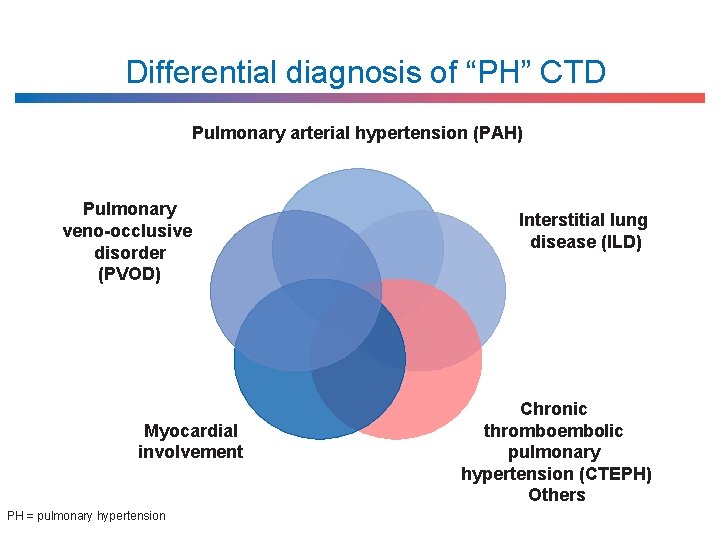 Differential diagnosis of “PH” CTD

Pulmonary arterial hypertension (PAH)

Pulmonary veno-occlusive disorder (PVOD)

Interstitial lung disease (ILD)

Myocardial involvement

Chronic thromboembolic pulmonary hypertension (CTEPH) Others

PH = pulmonary hypertension